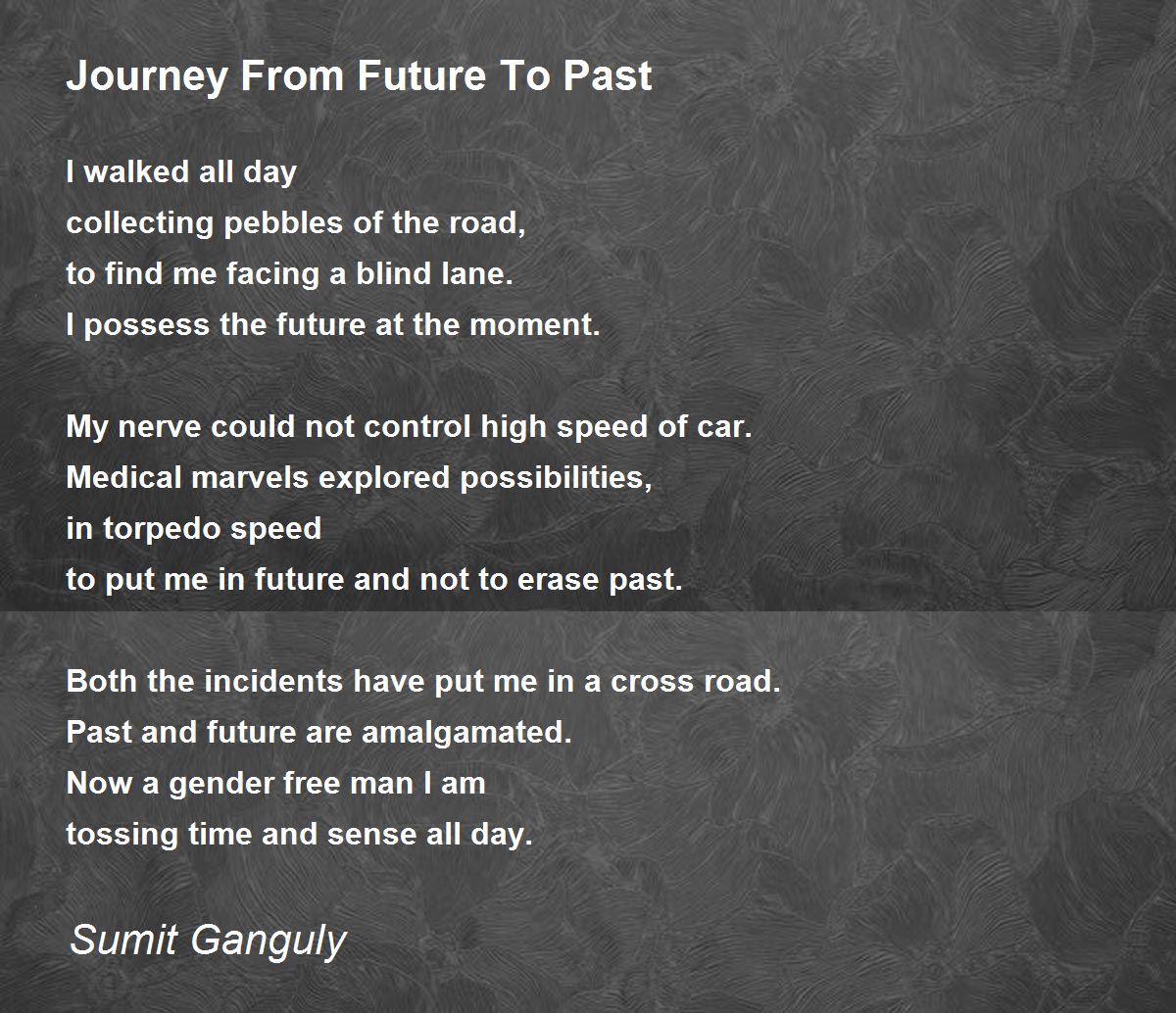 Journey From Future To Past

I walked all day
collecting pebbles of the road,
to find me facing a blind lane.
I possess the future at the moment.

My nerve could not control high speed of car.
Medical marvels explored possibilities,
in torpedo speed
to put me in future and not to erase past.

Both the incidents have put me in a cross road.
Past and future are amalgamated.
Now a gender free man I am
tossing time and sense all day.

Sumit Ganguly